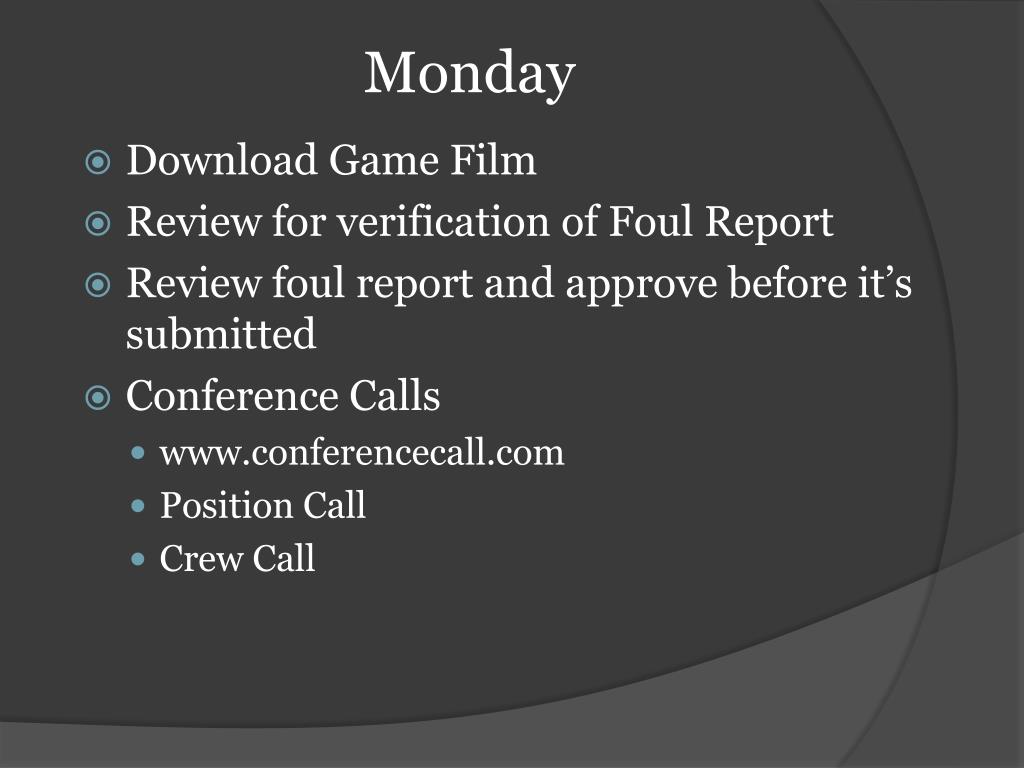 Monday

Download Game Film
Review for verification of Foul Report
Review foul report and approve before it’s submitted
Conference Calls
www.conferencecall.com
Position Call
Crew Call